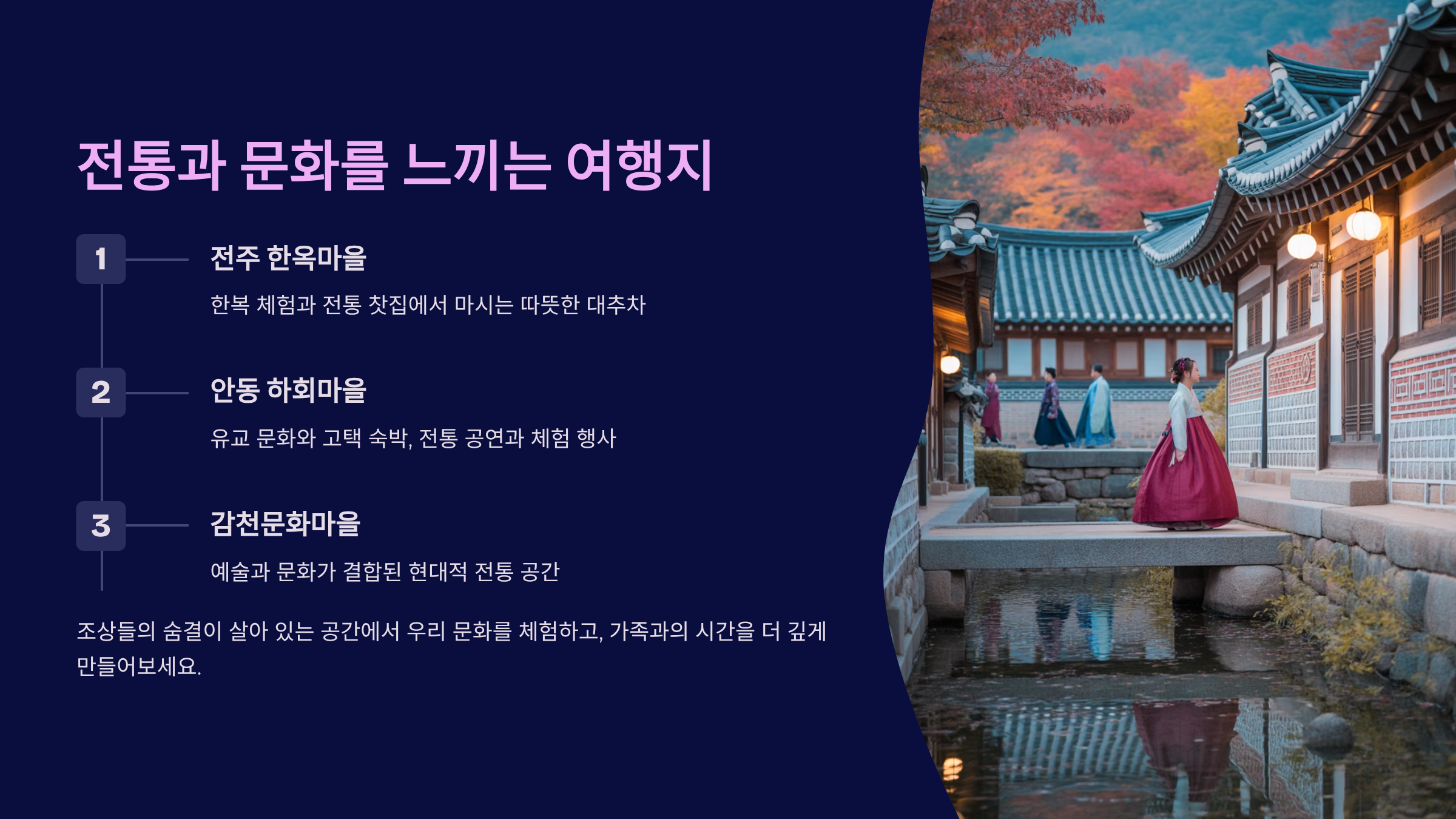 전통과 문화를 느끼는 여행지

1

전주 한옥마을

한복 체험과 전통 찻집에서 마시는 따뜻한 대추차

2

안동 하회마을

유교 문화와 고택 숙박, 전통 공연과 체험 행사

3

감천문화마을

예술과 문화가 결합된 현대적 전통 공간

조상들의 숨결이 살아 있는 공간에서 우리 문화를 체험하고, 가족과의 시간을 더 깊게 만들어보세요.